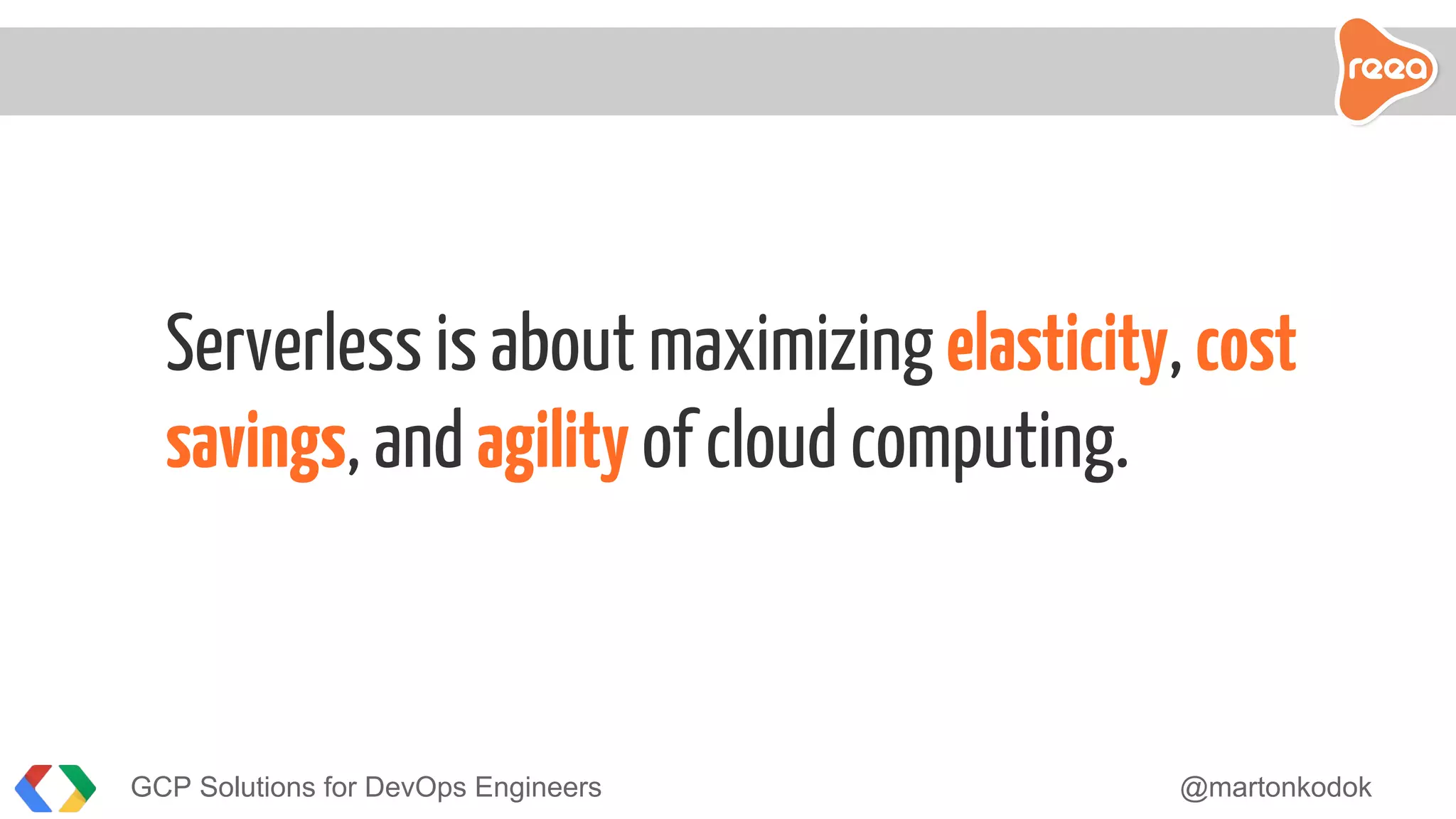 reea

Serverless is about maximizing elasticity, cost savings, and agility of cloud computing.

GCP Solutions for DevOps Engineers

@martonkodok